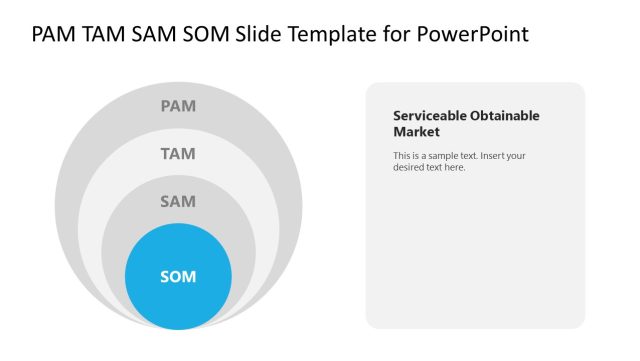 PAM TAM SAM SOM Slide Template for PowerPoint

PAM

TAM

SAM

SOM

Serviceable Obtainable Market

This is a sample text. Insert your desired text here.